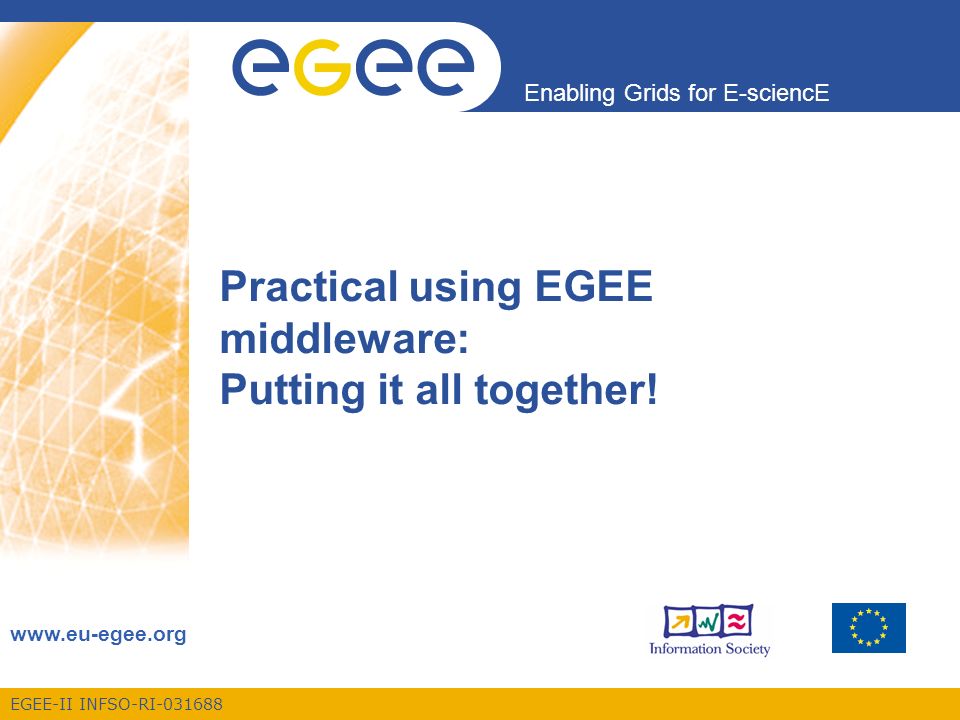 eGee

Enabling Grids for E-sciencE

Practical using EGEE middleware:
Putting it all together!

www.eu-egee.org

Information Society

EGEE-II INFSO-RI-031688